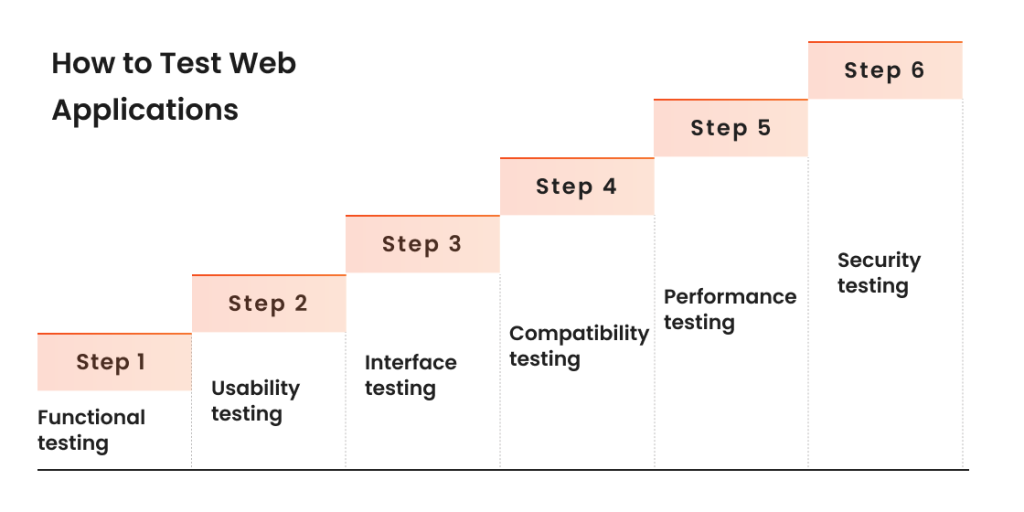 How to Test Web Applications

Step 1
Functional testing

Step 2
Usability testing

Step 3
Interface testing

Step 4
Compatibility testing

Step 5
Performance testing

Step 6
Security testing